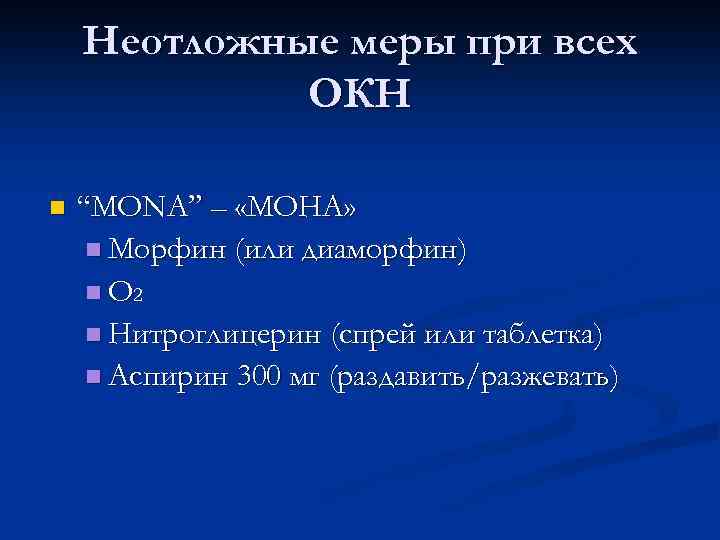 Неотложные меры при всех ОКН

“MONA” – «МОНА»
Морфин (или диаморфин)
$O_2$
Нитроглицерин (спрей или таблетка)
Аспирин 300 мг (раздавить/разжевать)